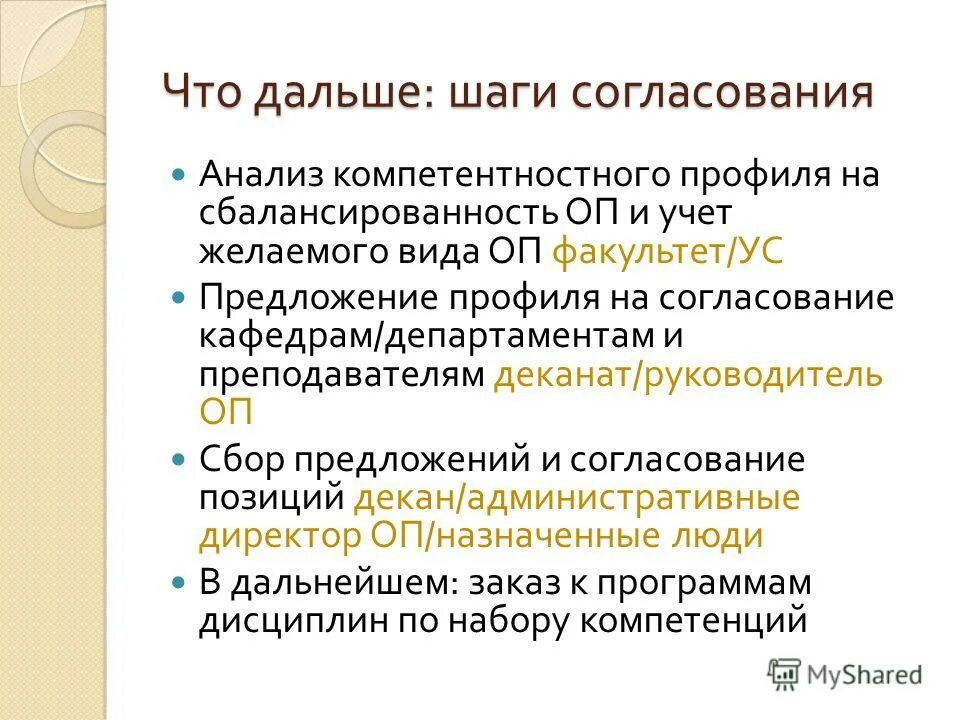 Что дальше: шаги согласования

Анализ компетентностного профиля на сбалансированность ОП и учет желаемого вида ОП факультет/УС

Предложение профиля на согласование кафедрам/департаментам и преподавателям деканат/руководитель ОП

Сбор предложений и согласование позиций декан/административные директор ОП/назначенные люди

В дальнейшем: заказ к программам дисциплин по набору компетенций

MyShared